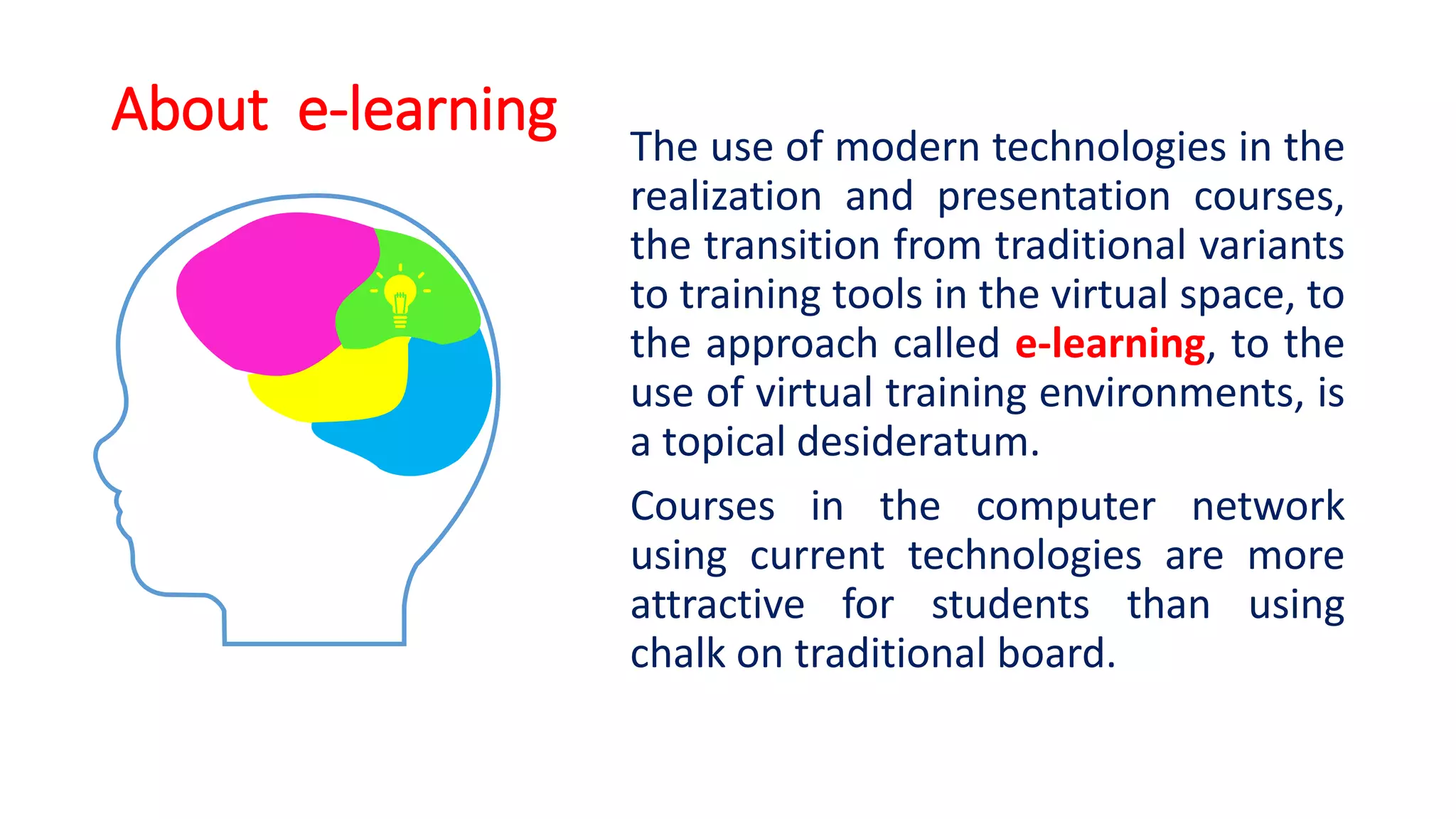 About e-learning

The use of modern technologies in the realization and presentation courses, the transition from traditional variants to training tools in the virtual space, to the approach called e-learning, to the use of virtual training environments, is a topical desideratum.

Courses in the computer network using current technologies are more attractive for students than using chalk on traditional board.